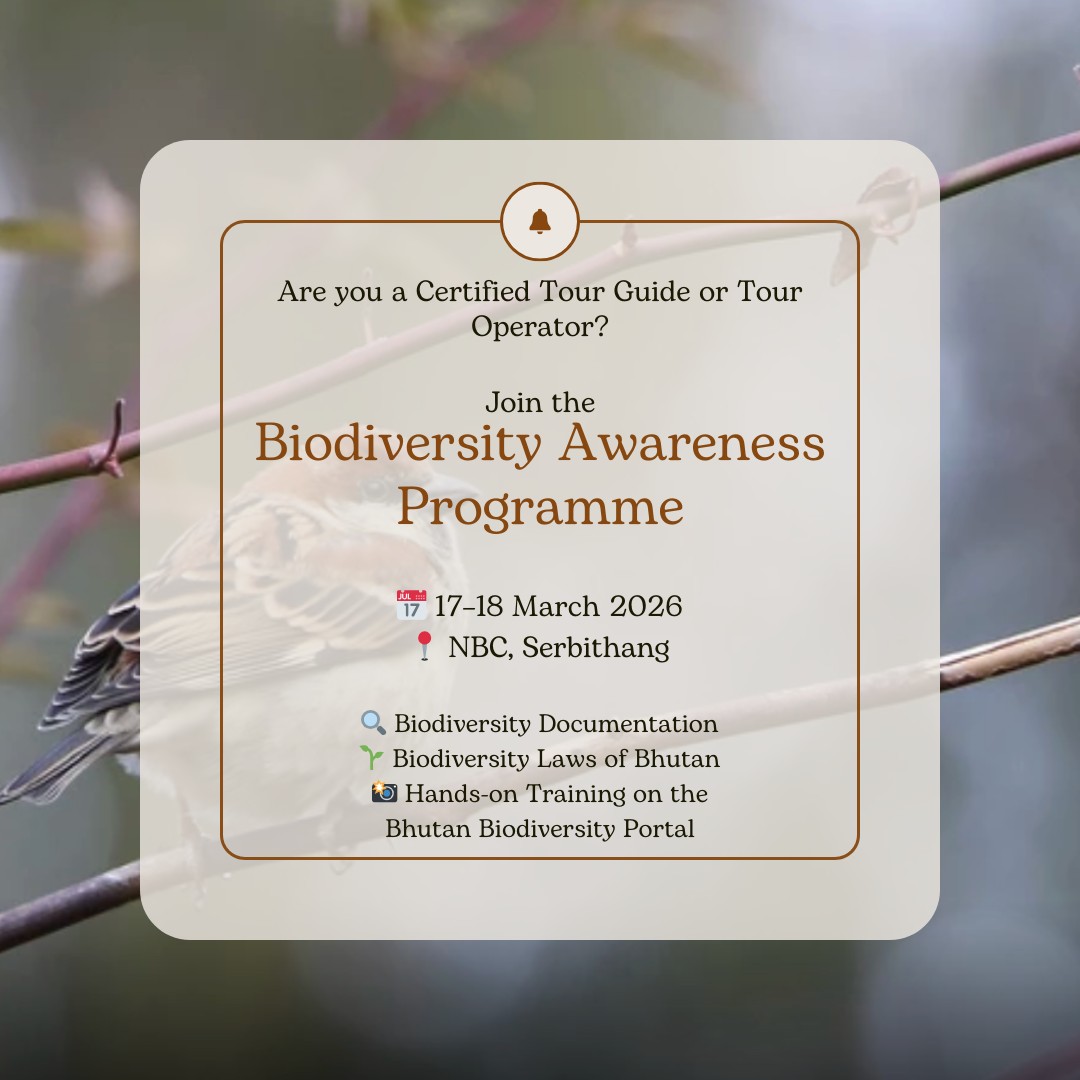 Are you a Certified Tour Guide or Tour Operator?

Join the
Biodiversity Awareness Programme

📅 17–18 March 2026
📍 NBC, Serbithang

🔍 Biodiversity Documentation
🌱 Biodiversity Laws of Bhutan
📸 Hands-on Training on the Bhutan Biodiversity Portal